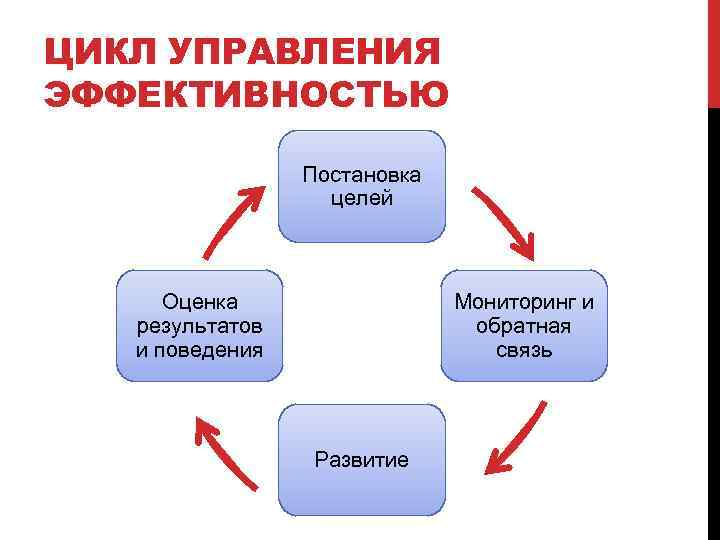 ЦИКЛ УПРАВЛЕНИЯ ЭФФЕКТИВНОСТЬЮ

Постановка целей

Мониторинг и обратная связь

Развитие

Оценка результатов и поведения